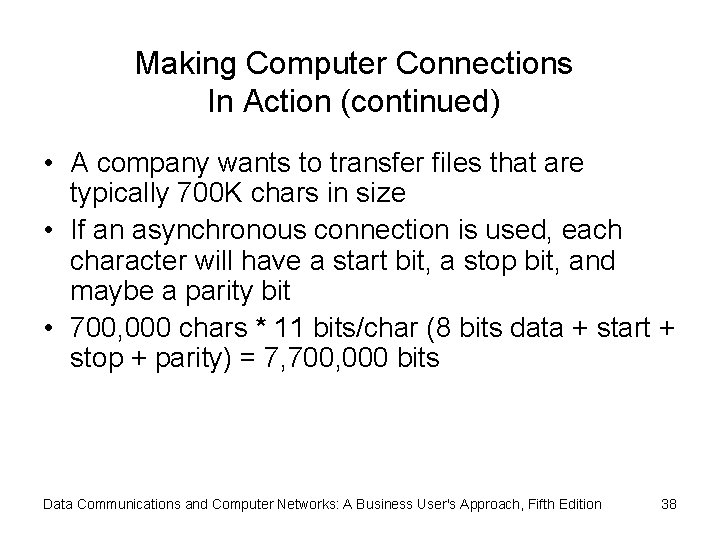 Making Computer Connections In Action (continued)

• A company wants to transfer files that are typically 700K chars in size

• If an asynchronous connection is used, each character will have a start bit, a stop bit, and maybe a parity bit

• 700,000 chars * 11 bits/char (8 bits data + start + stop + parity) = 7,700,000 bits

Data Communications and Computer Networks: A Business User's Approach, Fifth Edition 38